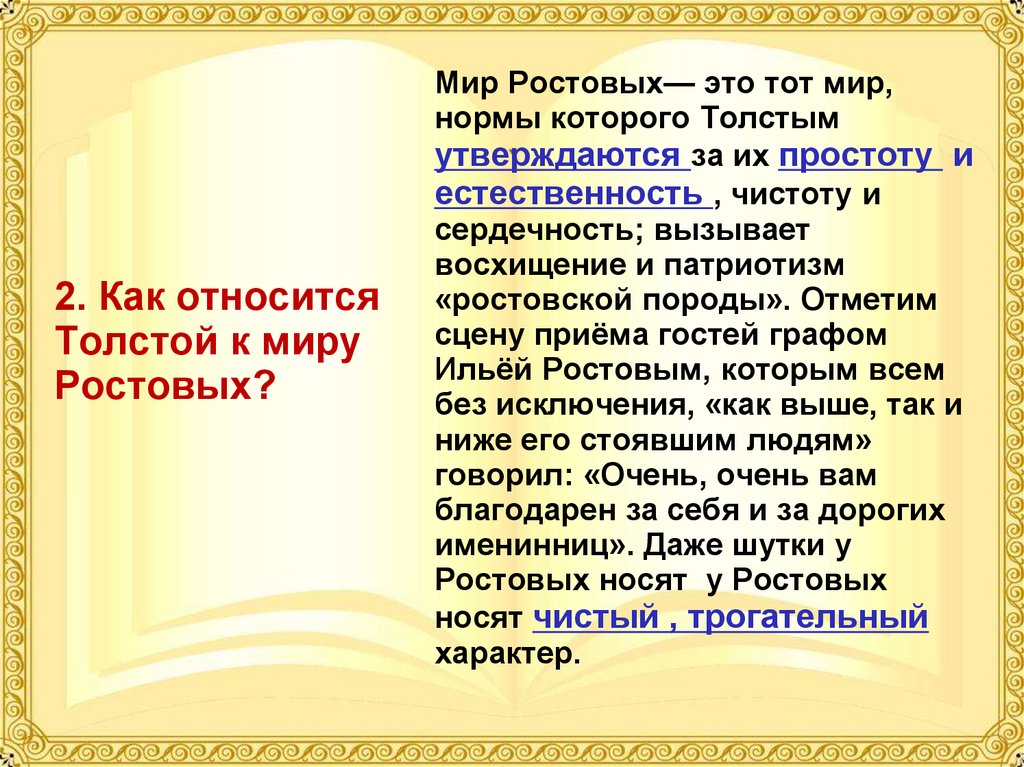 2. Как относится Толстой к миру Ростовых?

Мир Ростовых— это тот мир, нормы которого Толстым утверждаются за их простоту и естественность , чистоту и сердечность; вызывает восхищение и патриотизм «ростовской породы». Отметим сцену приёма гостей графом Ильёй Ростовым, которым всем без исключения, «как выше, так и ниже его стоявшим людям» говорил: «Очень, очень вам благодарен за себя и за дорогих именинниц». Даже шутки у Ростовых носят у Ростовых носят чистый , трогательный характер.